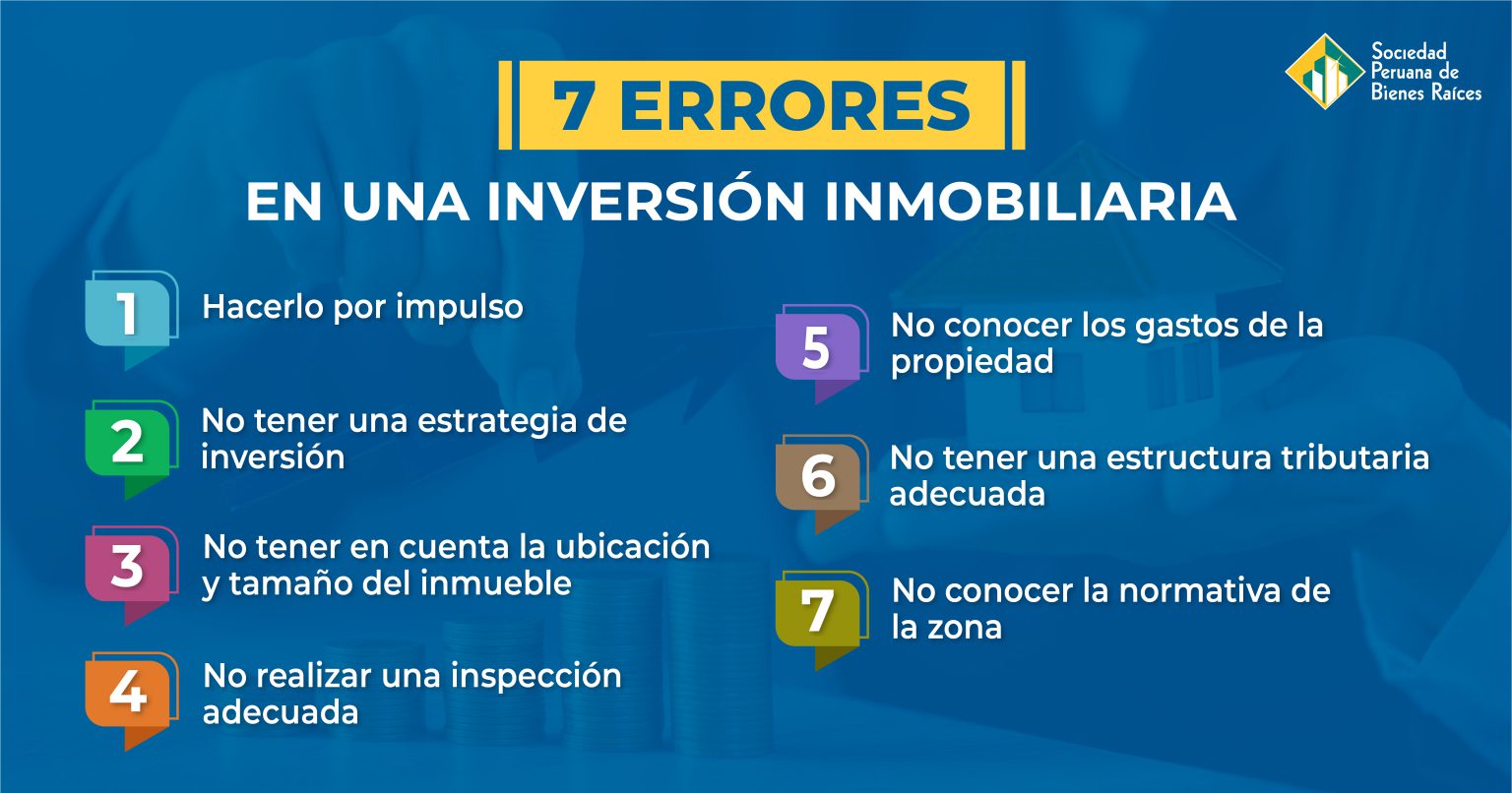 Sociedad Peruana de Bienes Raíces

7 ERRORES

EN UNA INVERSIÓN INMOBILIARIA

1 Hacerlo por impulso

2 No tener una estrategia de inversión

3 No tener en cuenta la ubicación y tamaño del inmueble

4 No realizar una inspección adecuada

5 No conocer los gastos de la propiedad

6 No tener una estructura tributaria adecuada

7 No conocer la normativa de la zona